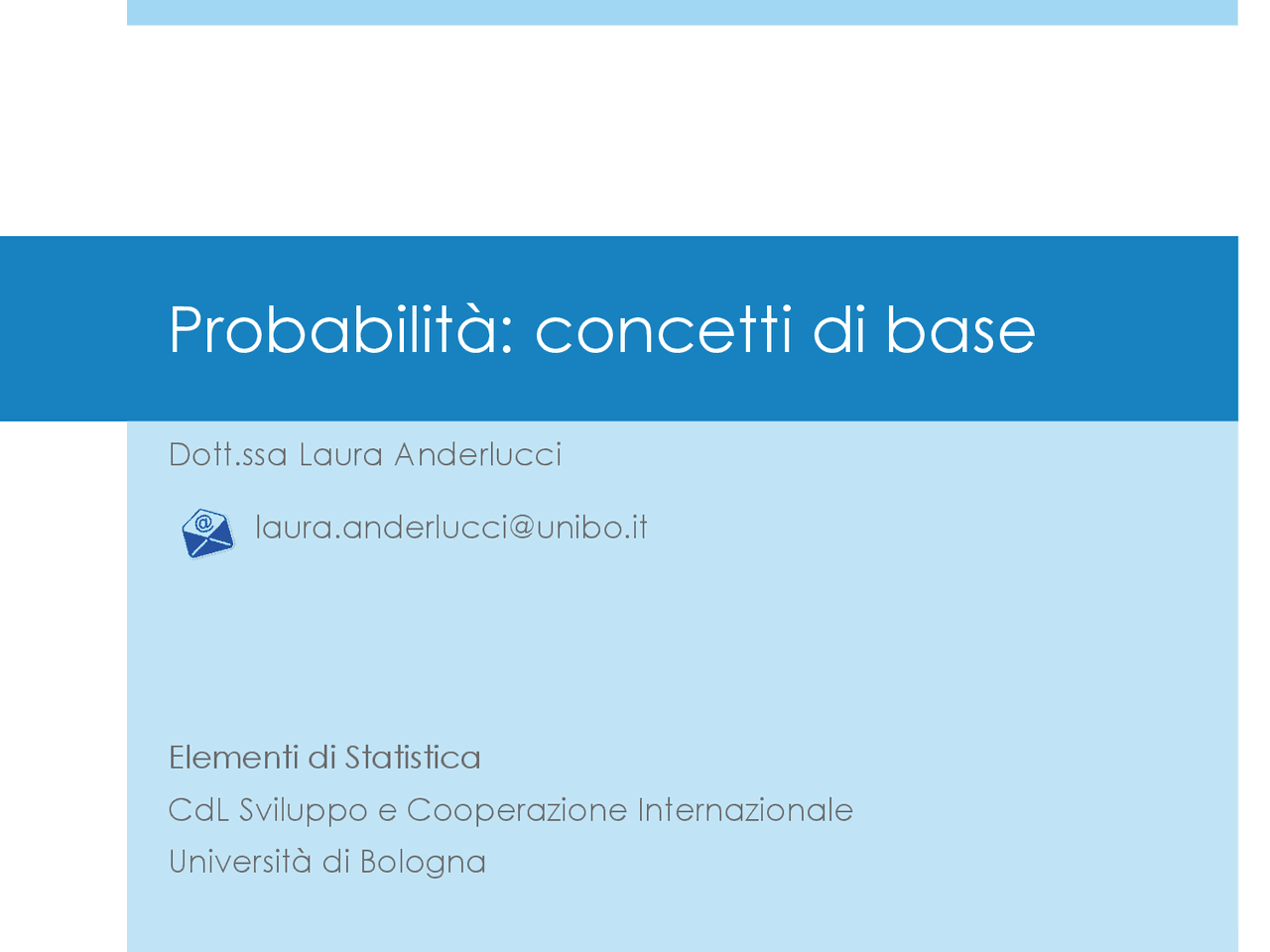 Probabilità: concetti di base

Dott.ssa Laura Anderlucci

laura.anderlucci@unibo.it

Elementi di Statistica
CdL Sviluppo e Cooperazione Internazionale
Università di Bologna